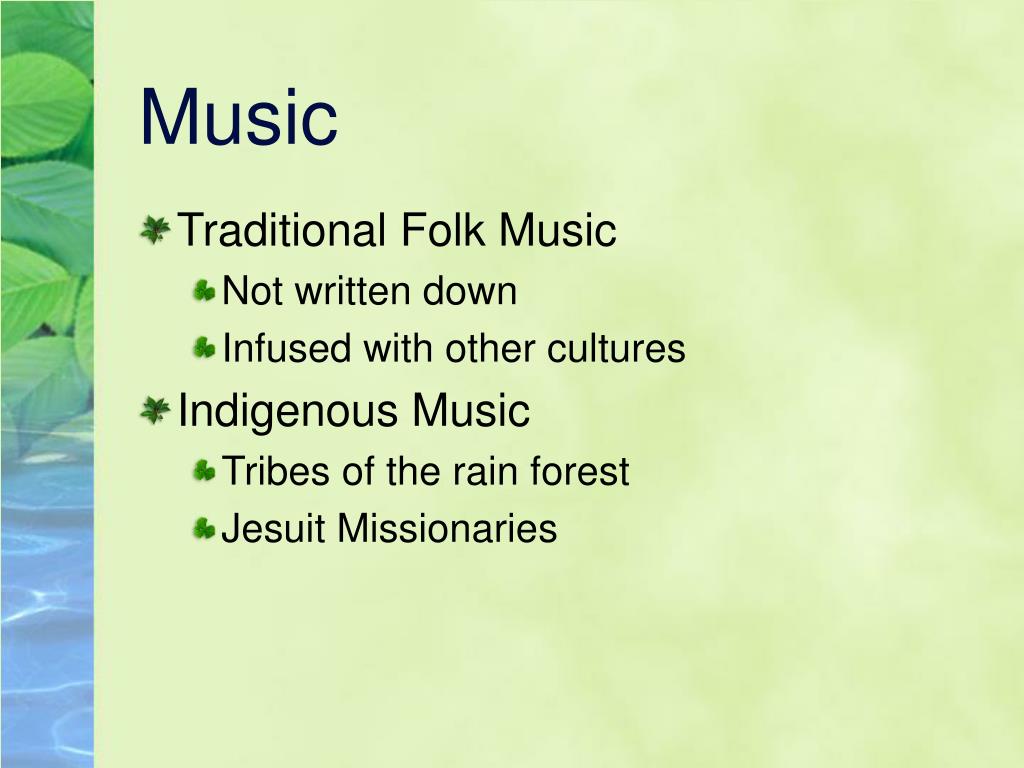 Music

Traditional Folk Music
Not written down
Infused with other cultures

Indigenous Music
Tribes of the rain forest
Jesuit Missionaries